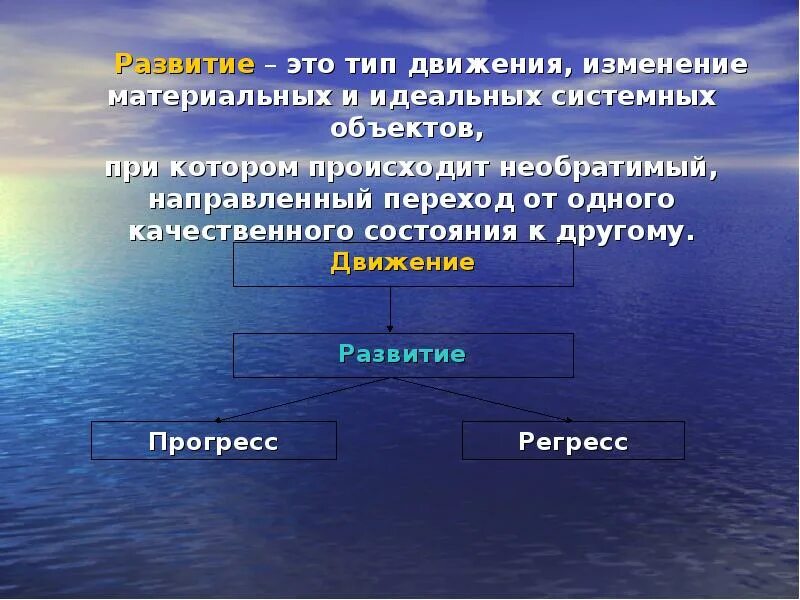 Развитие – это тип движения, изменение материальных и идеальных системных объектов,

при котором происходит необратимый, направленный переход от одного качественного состояния к другому.

Движение

Развитие

Прогресс

Регресс